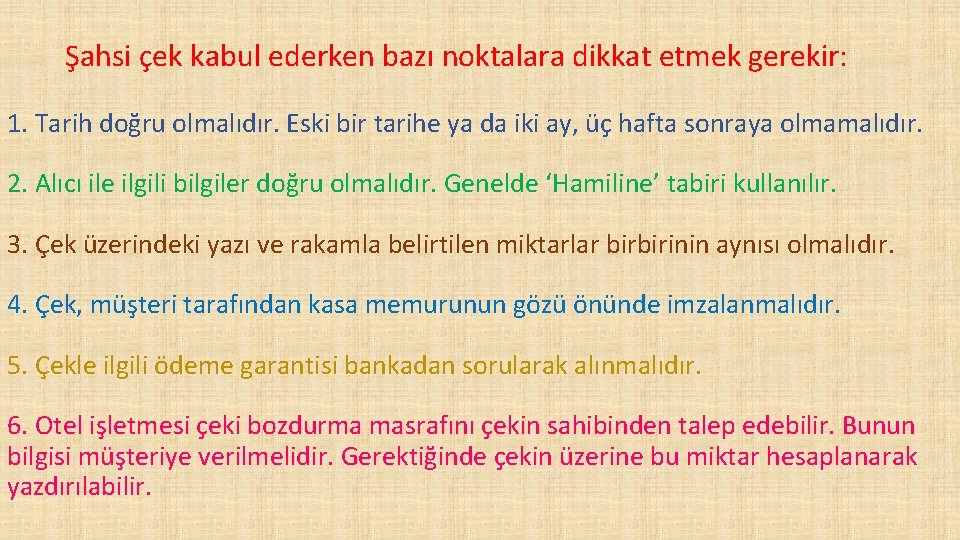 Şahsi çek kabul ederken bazı noktalara dikkat etmek gerekir:

1. Tarih doğru olmalıdır. Eski bir tarihe ya da iki ay, üç hafta sonraya olmamalıdır.

2. Alıcı ile ilgili bilgiler doğru olmalıdır. Genelde ‘Hamiline’ tabiri kullanılır.

3. Çek üzerindeki yazı ve rakamla belirtilen miktarlar birbirinin aynısı olmalıdır.

4. Çek, müşteri tarafından kasa memurunun gözü önünde imzalanmalıdır.

5. Çekle ilgili ödeme garantisi bankadan sorularak alınmalıdır.

6. Otel işletmesi çeki bozdurma masrafını çekin sahibinden talep edebilir. Bunun bilgisi müşteriye verilmelidir. Gerektiğinde çekin üzerine bu miktar hesaplanarak yazdırılabilir.